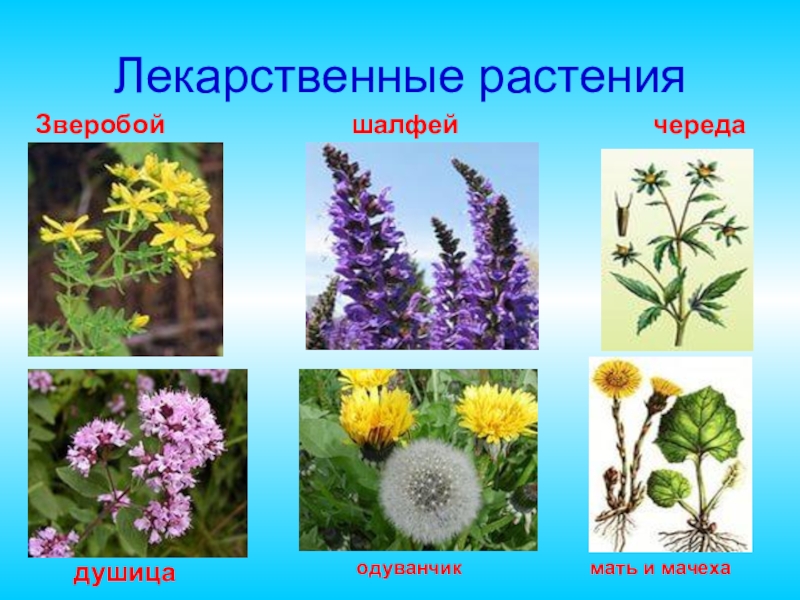 Лекарственные растения

Зверобой

шалфей

череда

душица

одуванчик

мать и мачеха